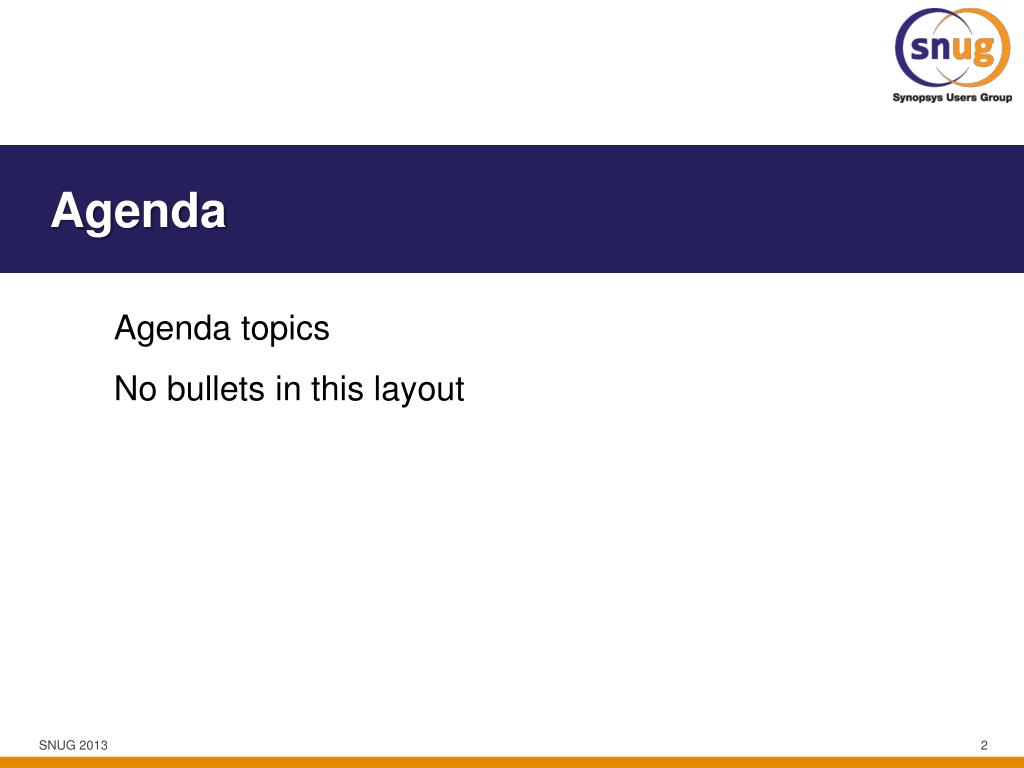 snug
Synopsys Users Group

Agenda

Agenda topics

No bullets in this layout

SNUG 2013

2